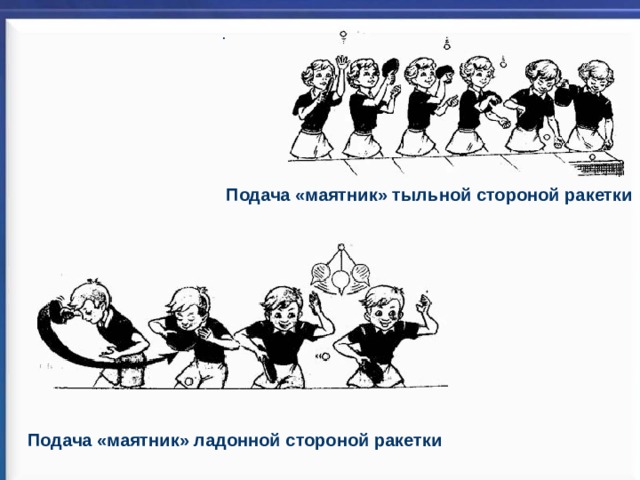 Подача «маятник» тыльной стороной ракетки

Подача «маятник» ладонной стороной ракетки